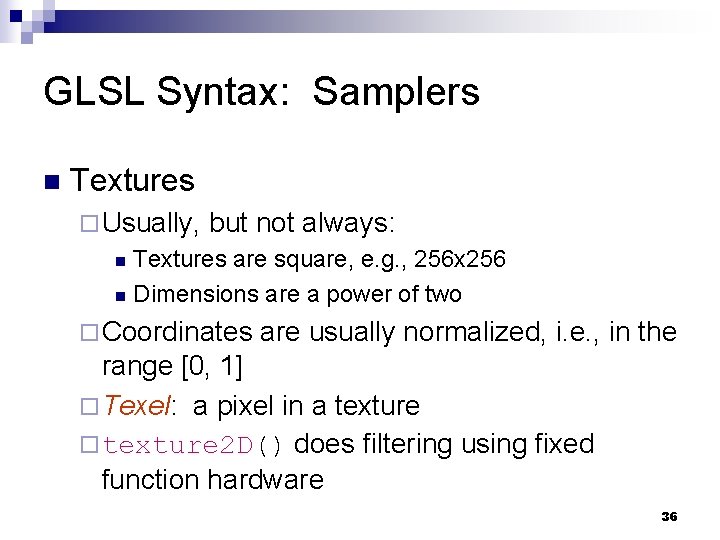 GLSL Syntax: Samplers

Textures

Usually, but not always:

Textures are square, e.g., 256x256

Dimensions are a power of two

Coordinates are usually normalized, i.e., in the range [0, 1]

Texel: a pixel in a texture

texture2D() does filtering using fixed function hardware

36